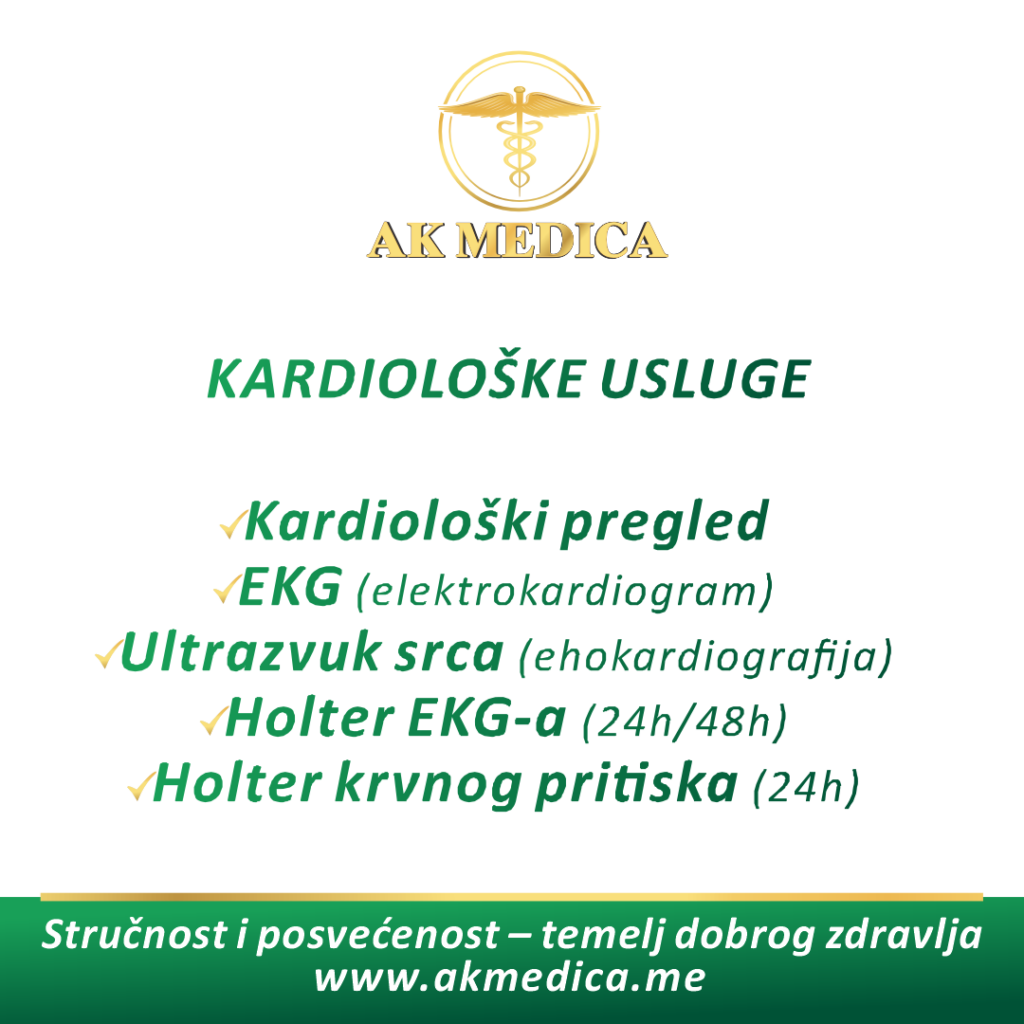 AK MEDICA

KARDIOLOŠKE USLUGE

✓Kardiološki pregled
✓EKG (elektrokardiogram)
✓Ultrazvuk srca (ehokardiografija)
✓Holter EKG-a (24h/48h)
✓Holter krvnog pritiska (24h)

Stručnost i posvećenost – temelj dobrog zdravlja
www.akmedica.me